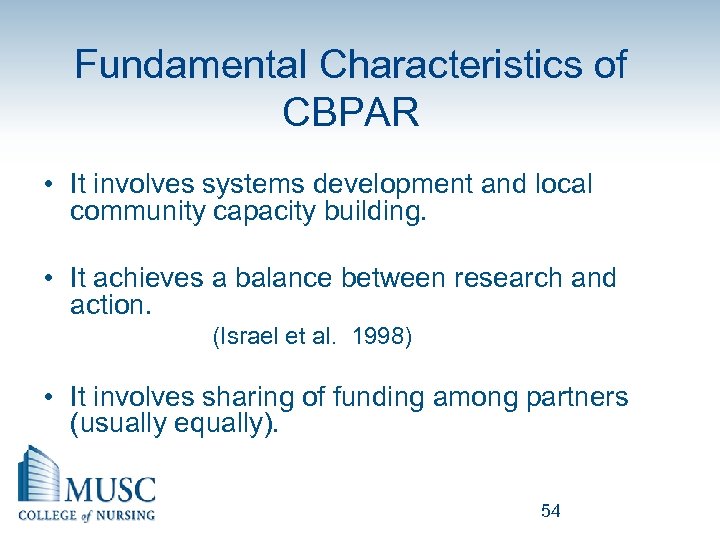 Fundamental Characteristics of CBPAR

• It involves systems development and local community capacity building.

• It achieves a balance between research and action.
(Israel et al. 1998)

• It involves sharing of funding among partners (usually equally).

MUSC
COLLEGE of NURSING

54